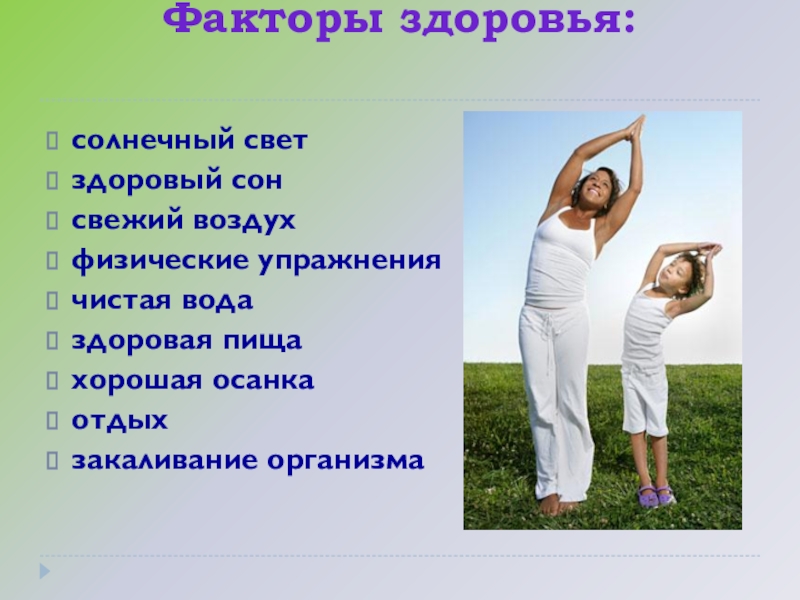 Факторы здоровья:

солнечный свет
здоровый сон
свежий воздух
физические упражнения
чистая вода
здоровая пища
хорошая осанка
отдых
закаливание организма